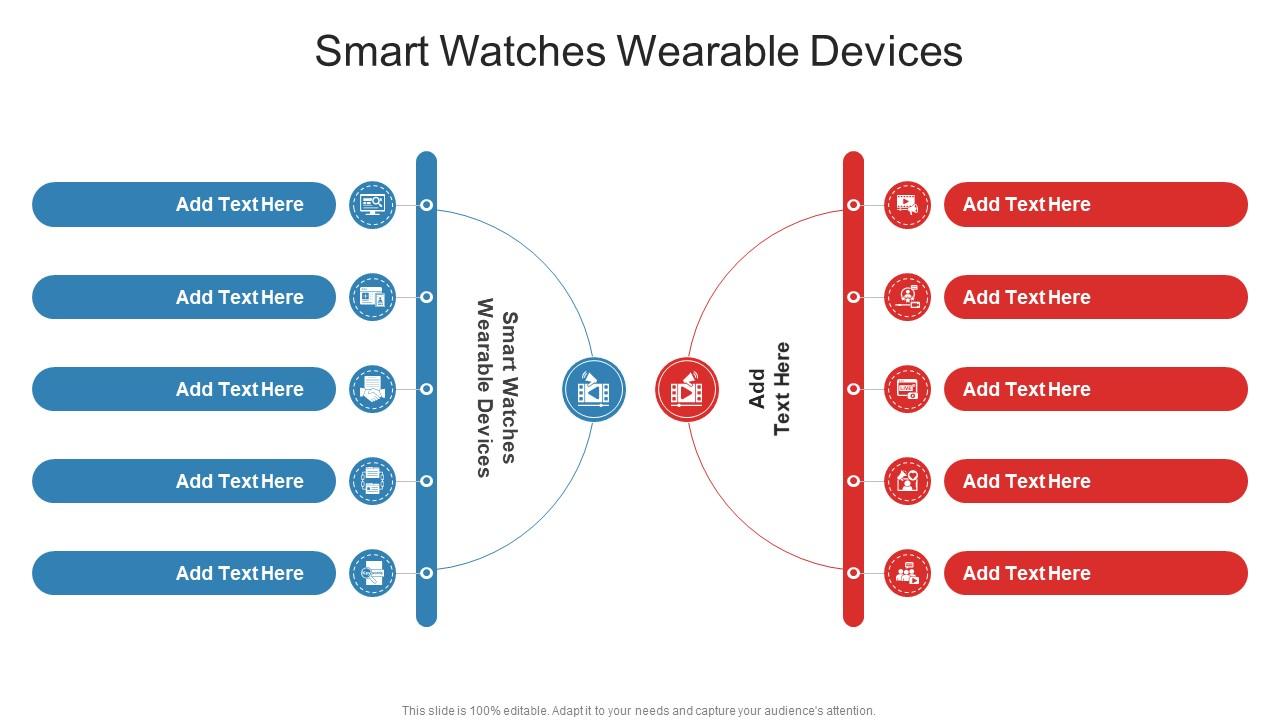 Smart Watches Wearable Devices

Add Text Here

Add Text Here

Add Text Here

Add Text Here

Add Text Here

Smart Watches Wearable Devices

Add Text Here

Add Text Here

Add Text Here

Add Text Here

Add Text Here

Add Text Here

This slide is 100% editable. Adapt it to your needs and capture your audience's attention.